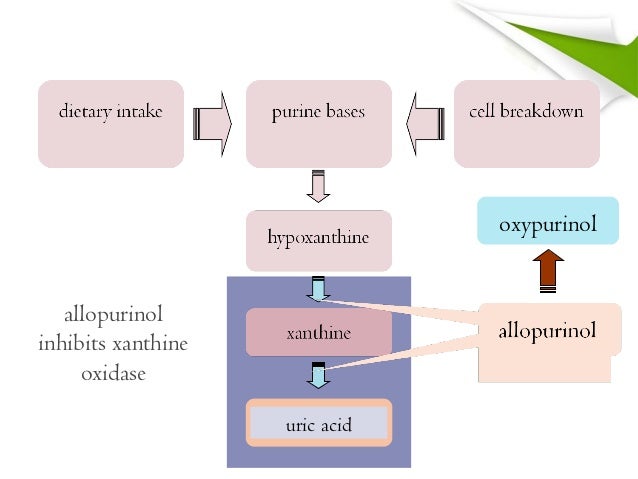 dietary intake

purine bases

cell breakdown

hypoxanthine

oxypurinol

allopurinol inhibits xanthine oxidase

xanthine

allopurinol

uric acid